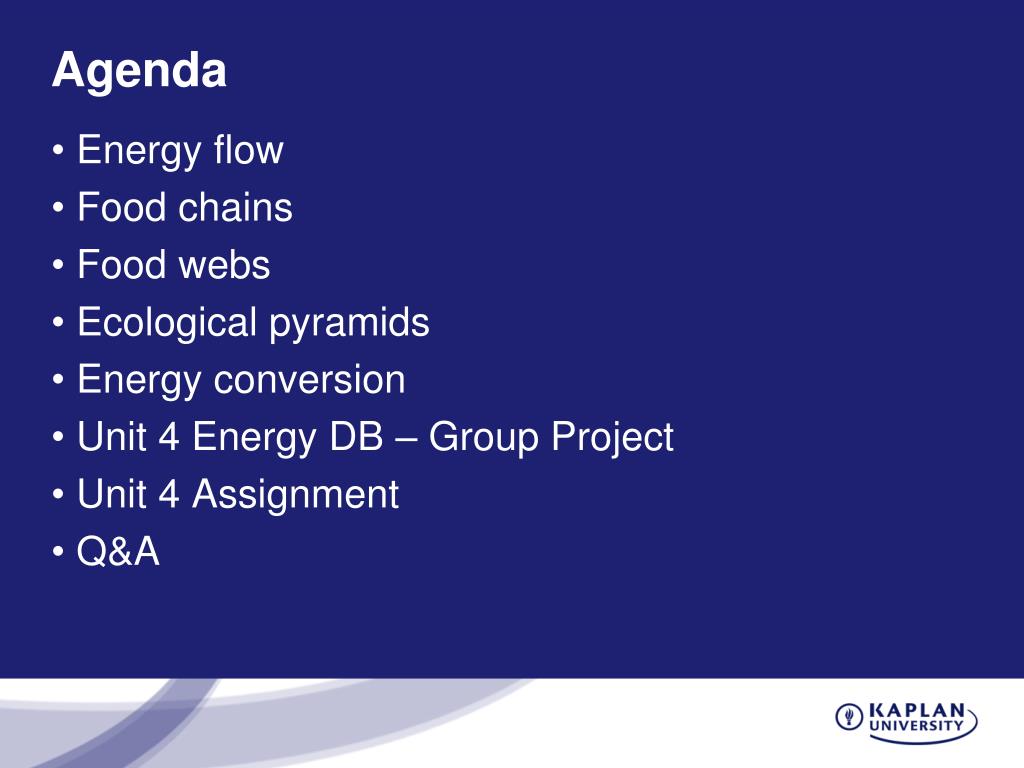 Agenda

• Energy flow
• Food chains
• Food webs
• Ecological pyramids
• Energy conversion
• Unit 4 Energy DB – Group Project
• Unit 4 Assignment
• Q&A

KAPLAN UNIVERSITY